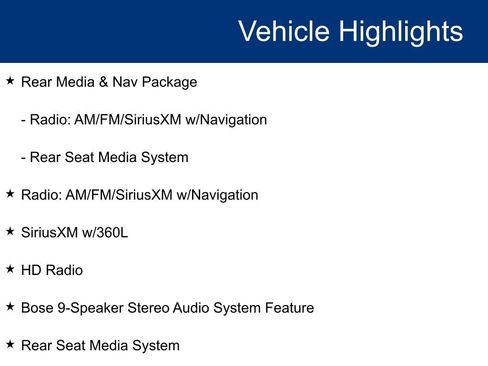 Vehicle Highlights

★ Rear Media & Nav Package

- Radio: AM/FM/SiriusXM w/Navigation

- Rear Seat Media System

★ Radio: AM/FM/SiriusXM w/Navigation

★ SiriusXM w/360L

★ HD Radio

★ Bose 9-Speaker Stereo Audio System Feature

★ Rear Seat Media System